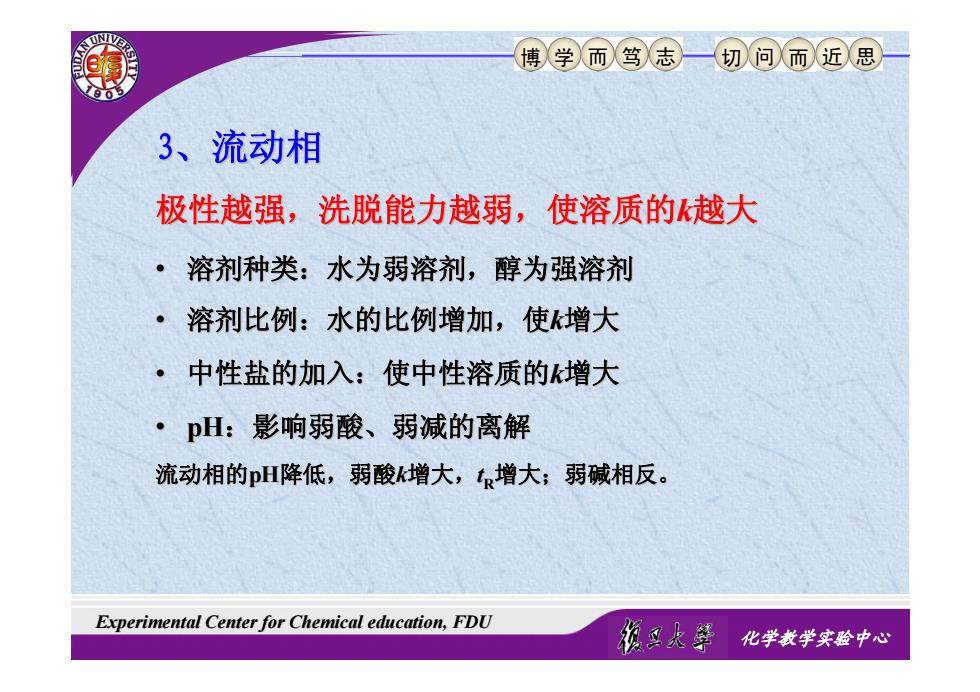 FUDAN UNIVERSITY 1905

博学而笃志 切问而近思

3、流动相

极性越强，洗脱能力越弱，使溶质的$k$越大

• 溶剂种类：水为弱溶剂，醇为强溶剂

• 溶剂比例：水的比例增加，使$k$增大

• 中性盐的加入：使中性溶质的$k$增大

• pH：影响弱酸、弱减的离解

流动相的pH降低，弱酸$k$增大，$t_R$增大；弱碱相反。

Experimental Center for Chemical education, FDU

復旦大學 化学教学实验中心